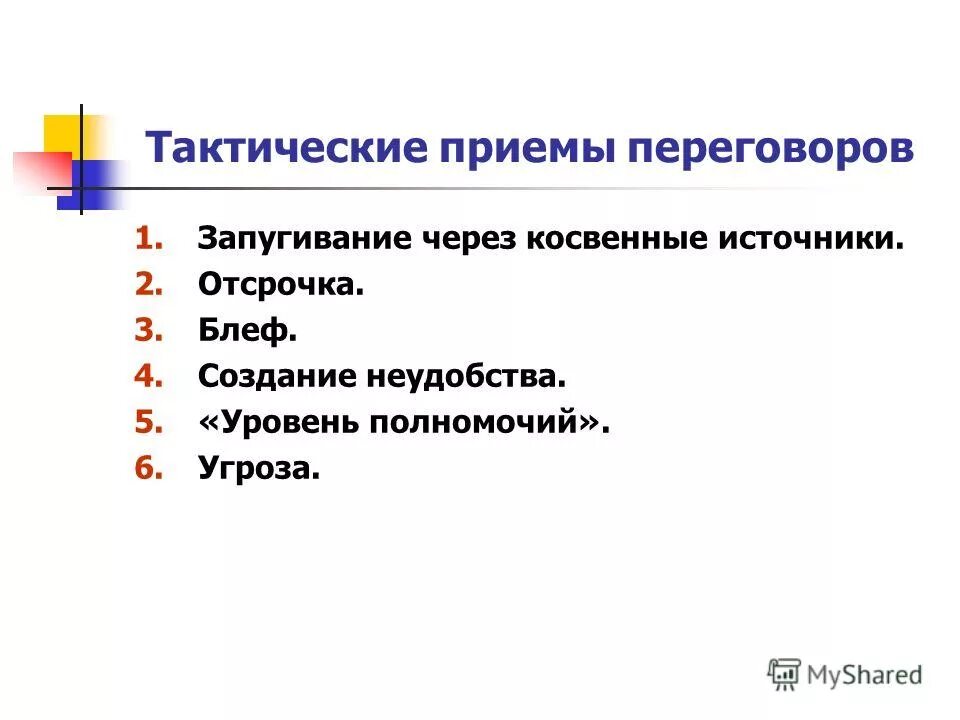 Тактические приемы переговоров

1. Запугивание через косвенные источники.
2. Отсрочка.
3. Блеф.
4. Создание неудобства.
5. «Уровень полномочий».
6. Угроза.

MyShared